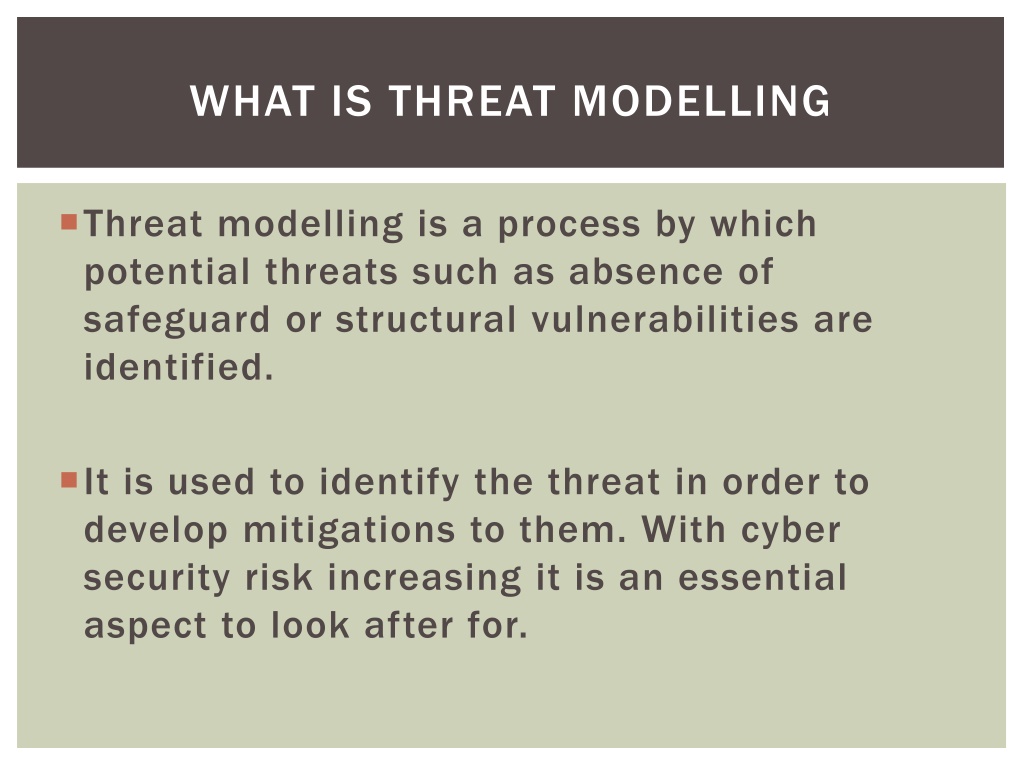 WHAT IS THREAT MODELLING

Threat modelling is a process by which potential threats such as absence of safeguard or structural vulnerabilities are identified.

It is used to identify the threat in order to develop mitigations to them. With cyber security risk increasing it is an essential aspect to look after for.